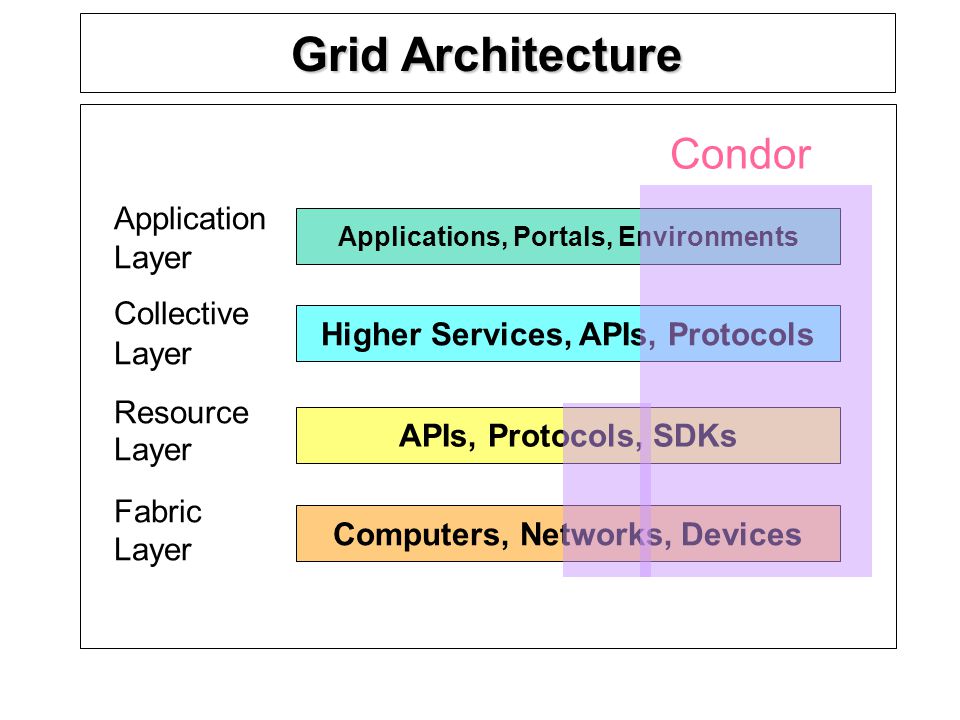 Grid Architecture

Condor

Application Layer

Applications, Portals, Environments

Collective Layer

Higher Services, APIs, Protocols

Resource Layer

APIs, Protocols, SDKs

Fabric Layer

Computers, Networks, Devices